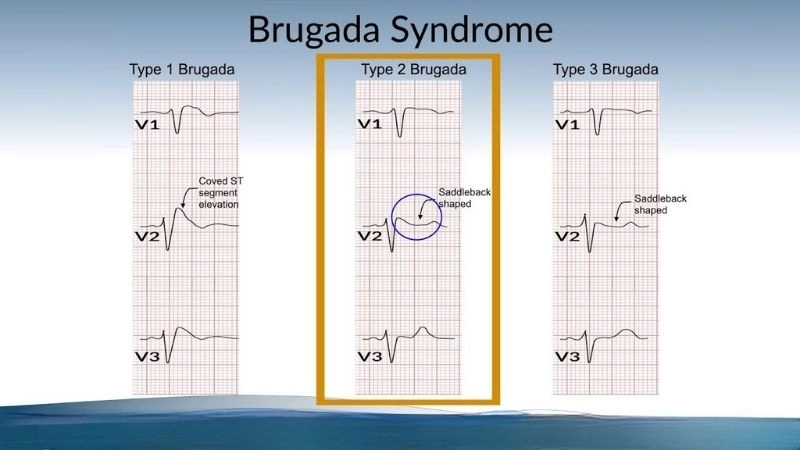 Brugada Syndrome

Type 1 Brugada

V1

Coved ST segment elevation

V2

V3

Type 2 Brugada

V1

Saddleback shaped

V2

V3

Type 3 Brugada

V1

Saddleback shaped

V2

V3